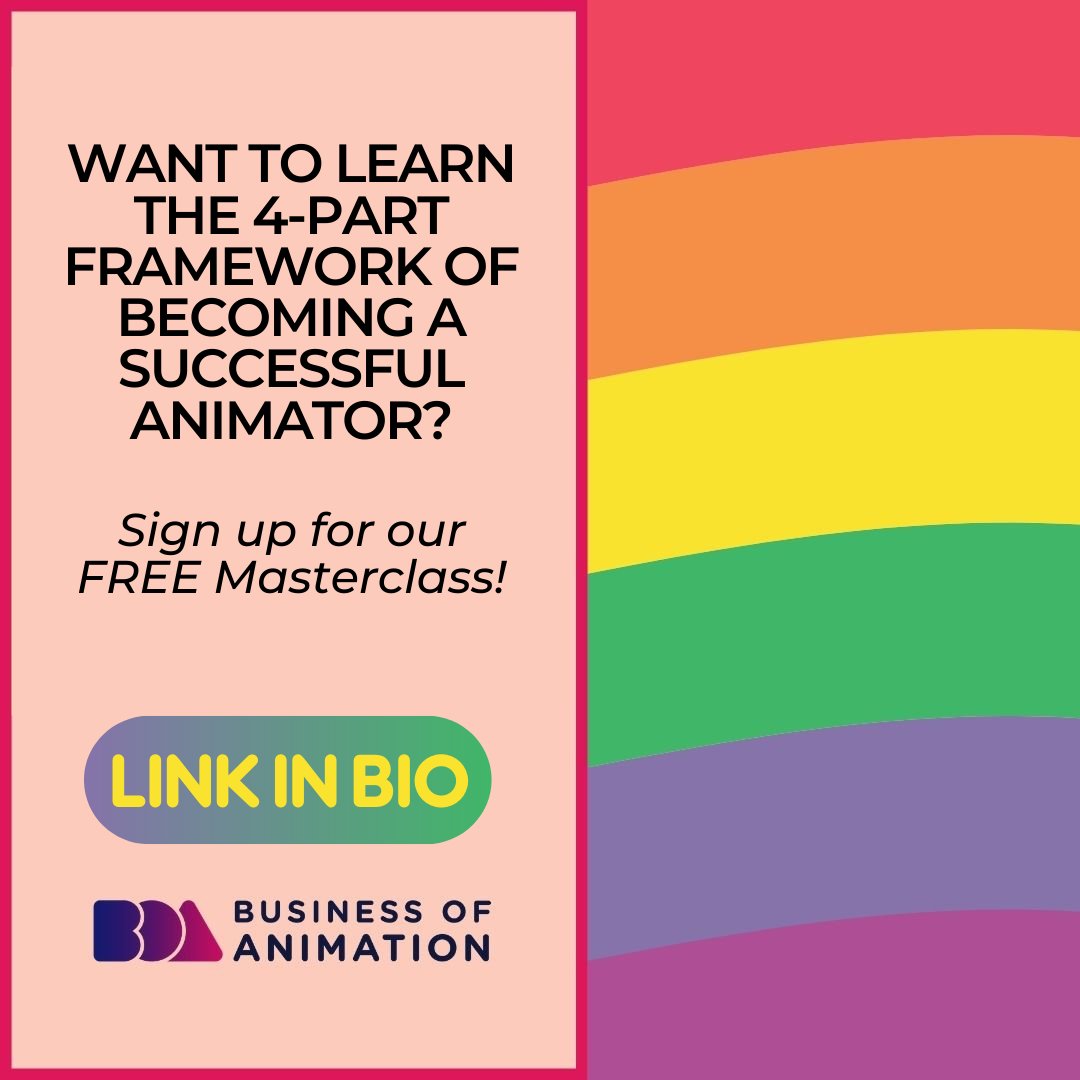 WANT TO LEARN THE 4-PART FRAMEWORK OF BECOMING A SUCCESSFUL ANIMATOR?

Sign up for our FREE Masterclass!

LINK IN BIO

BOA BUSINESS OF ANIMATION